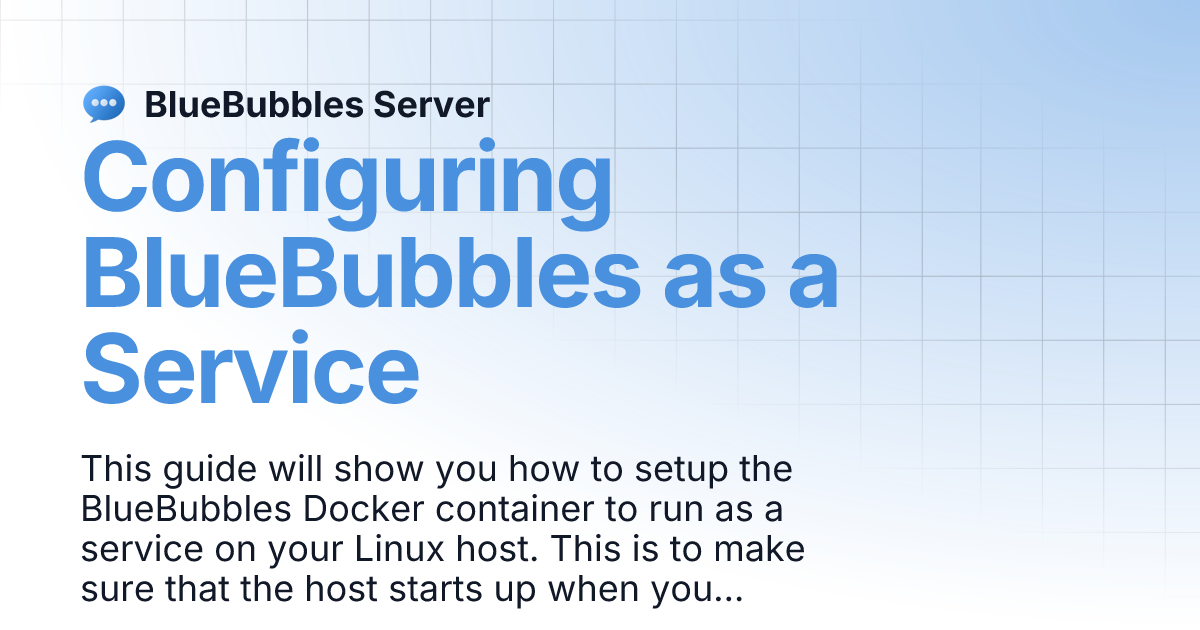 BlueBubbles Server

Configuring BlueBubbles as a Service

This guide will show you how to setup the BlueBubbles Docker container to run as a service on your Linux host. This is to make sure that the host starts up when you...